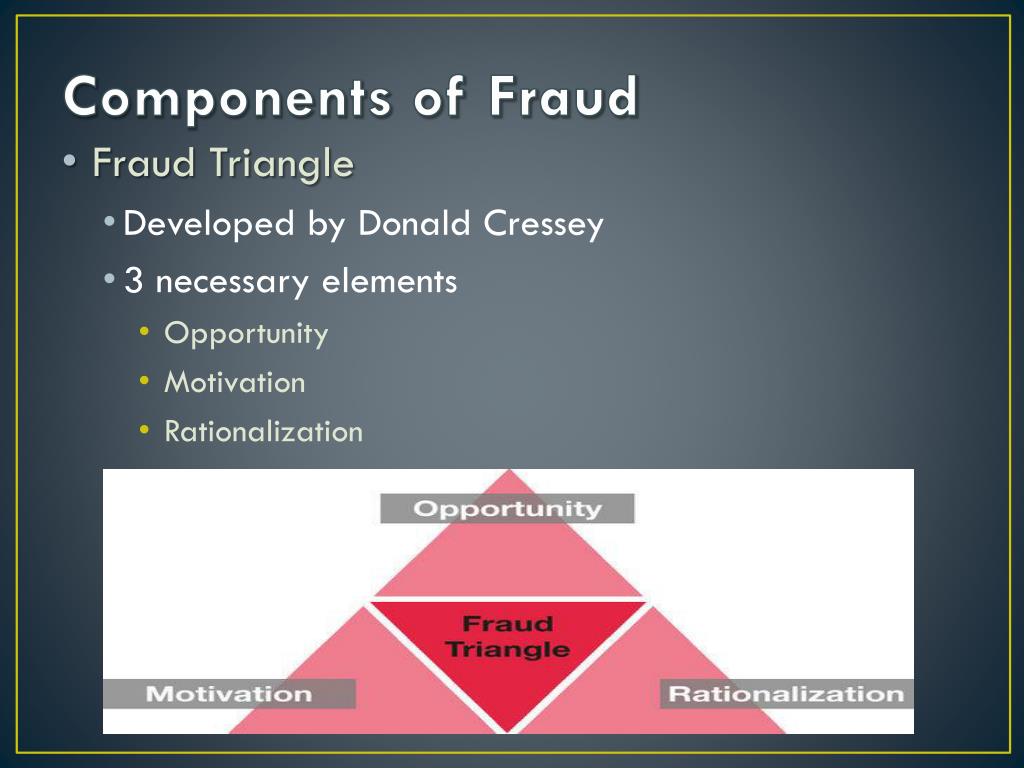 Components of Fraud

• Fraud Triangle
  • Developed by Donald Cressey
  • 3 necessary elements
    • Opportunity
    • Motivation
    • Rationalization

Opportunity

Fraud Triangle

Motivation

Rationalization